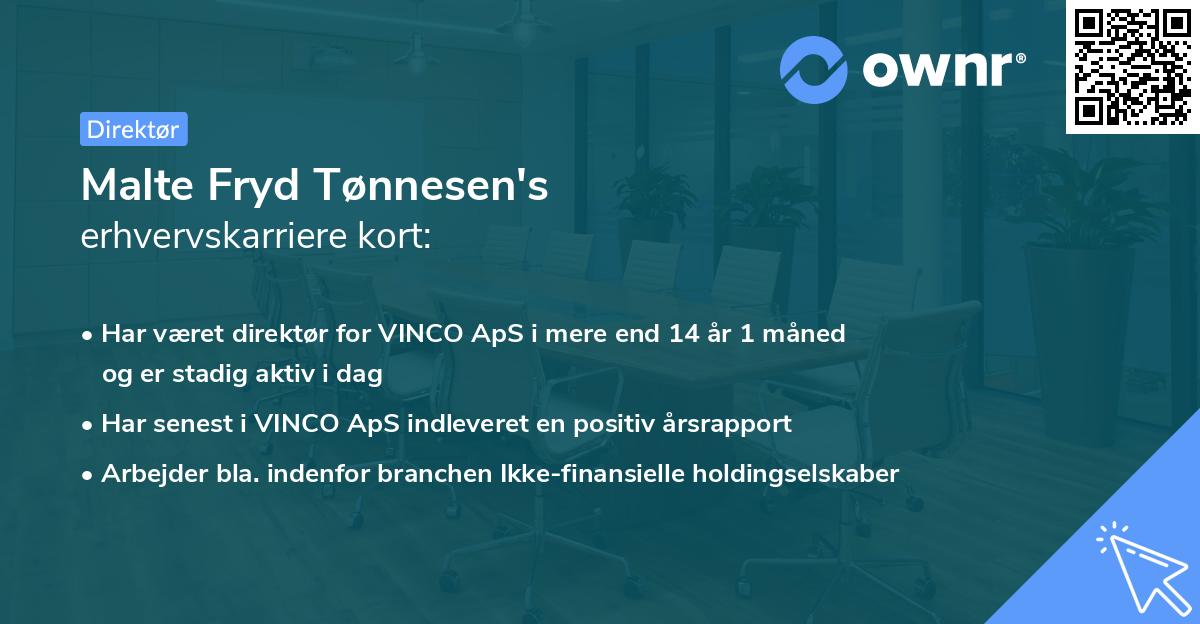 ownr®

Direktør

Malte Fryd Tønnesen's
erhvervskarriere kort:

• Har været direktør for VINCO ApS i mere end 14 år 1 måned og er stadig aktiv i dag
• Har senest i VINCO ApS indleveret en positiv årsrapport
• Arbejder bla. indenfor branchen Ikke-finansielle holdingselskaber